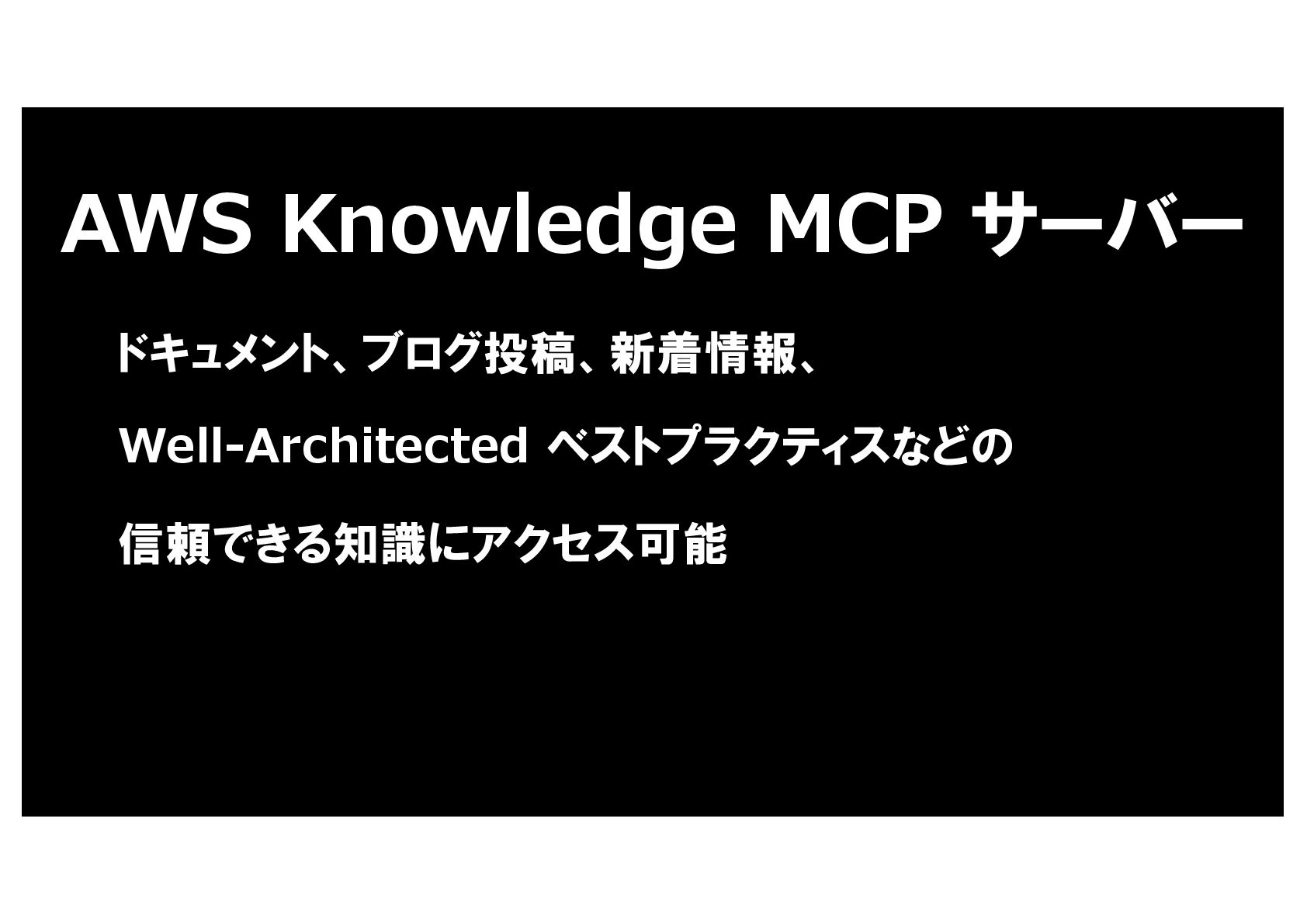 AWS Knowledge MCP サーバー

ドキュメント、ブログ投稿、新着情報、

Well-Architected ベストプラクティスなどの

信頼できる知識にアクセス可能